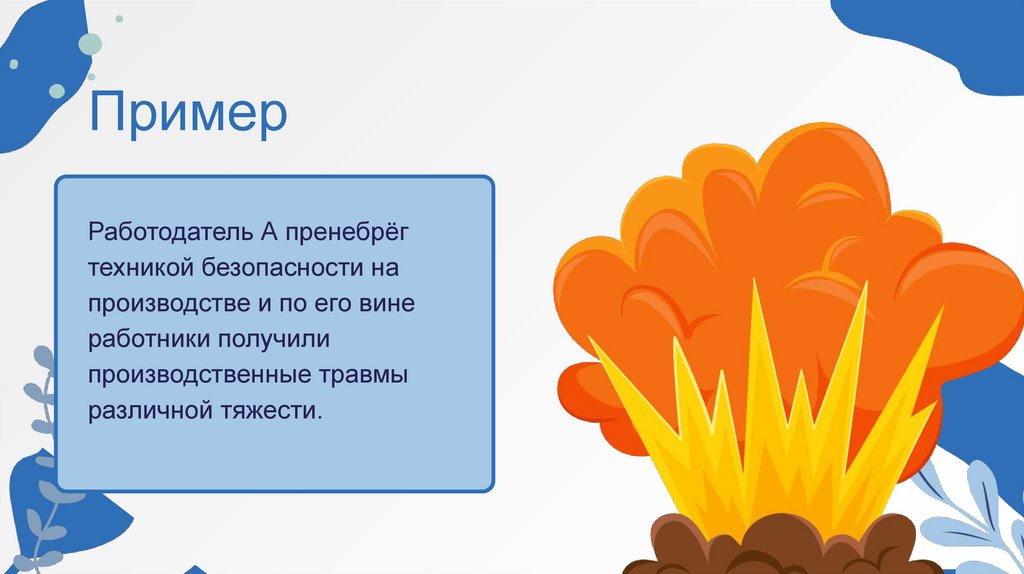 Пример

Работодатель А пренебрёг техникой безопасности на производстве и по его вине работники получили производственные травмы различной тяжести.